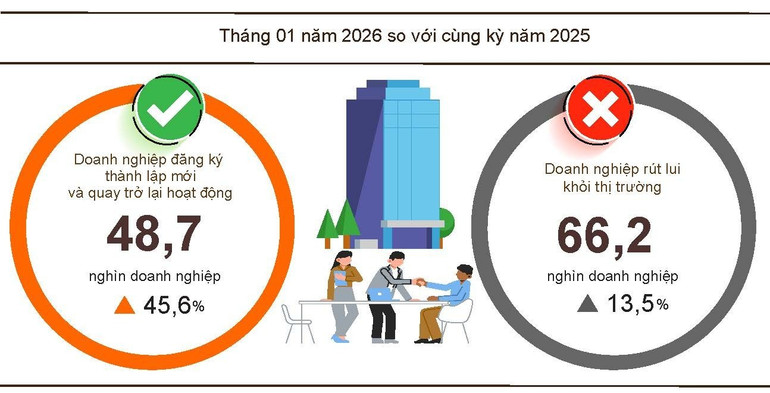 Tháng 01 năm 2026 so với cùng kỳ năm 2025

Doanh nghiệp đăng ký thành lập mới và quay trở lại hoạt động

48,7

nghìn doanh nghiệp

▲ 45,6%

Doanh nghiệp rút lui khỏi thị trường

66,2

nghìn doanh nghiệp

▲ 13,5%